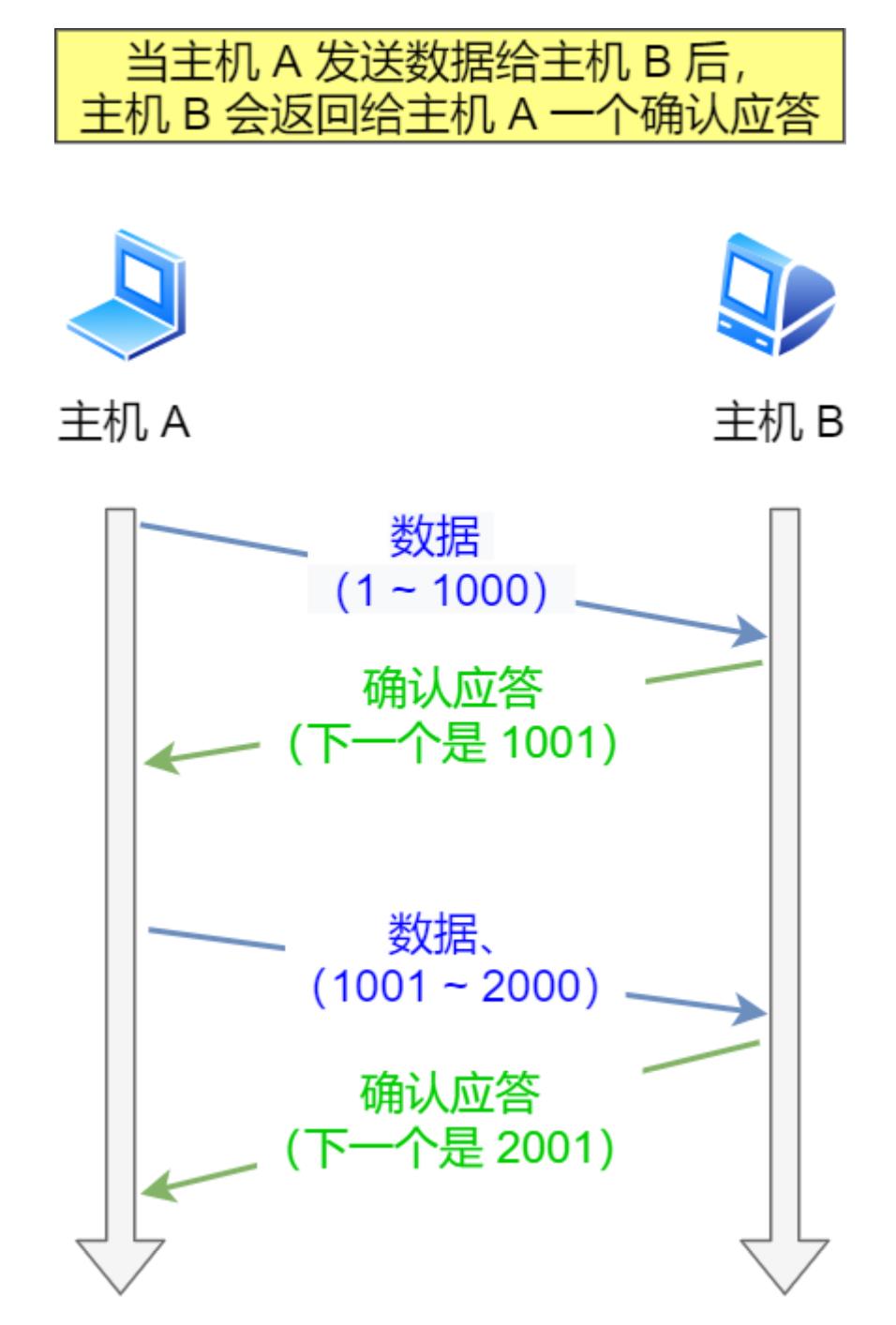 当主机 A 发送数据给主机 B 后，
主机 B 会返回给主机 A 一个确认应答

主机 A

主机 B

数据
（1 ~ 1000）

确认应答
（下一个是 1001）

数据、
（1001 ~ 2000）

确认应答
（下一个是 2001）